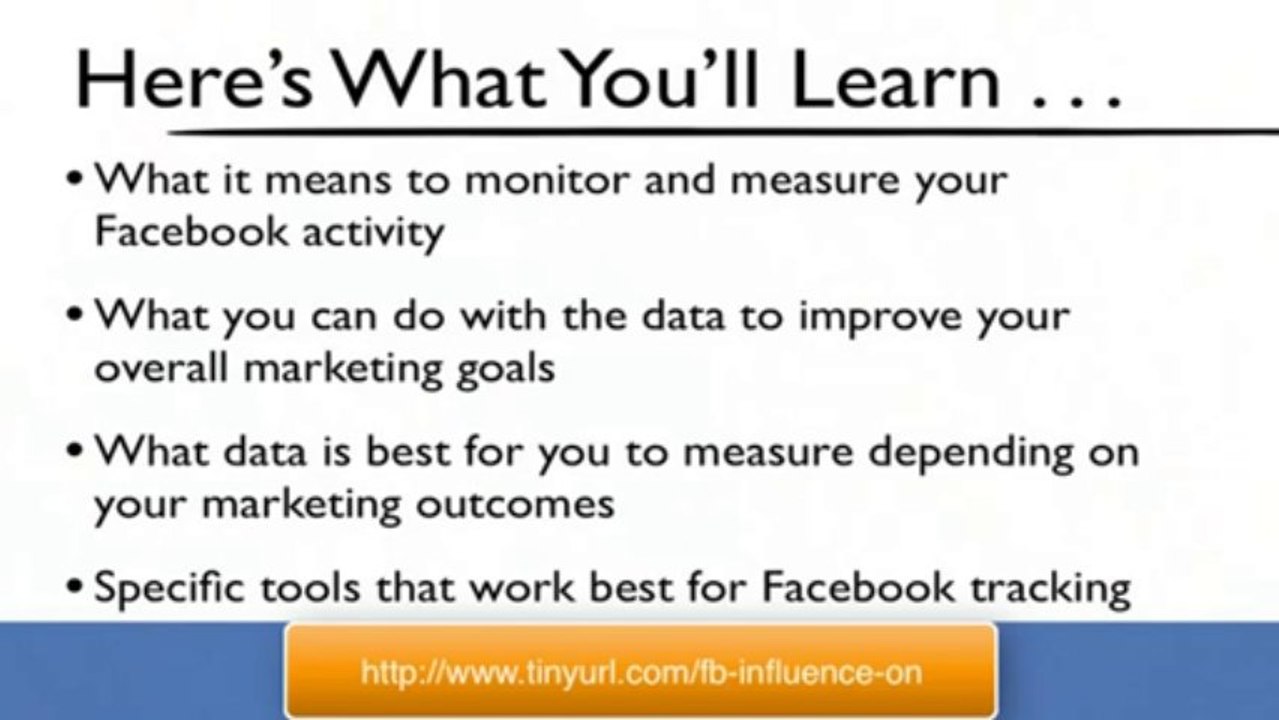 Here's What You'll Learn . . .

• What it means to monitor and measure your Facebook activity

• What you can do with the data to improve your overall marketing goals

• What data is best for you to measure depending on your marketing outcomes

• Specific tools that work best for Facebook tracking

http://www.tinyurl.com/fb-influence-on